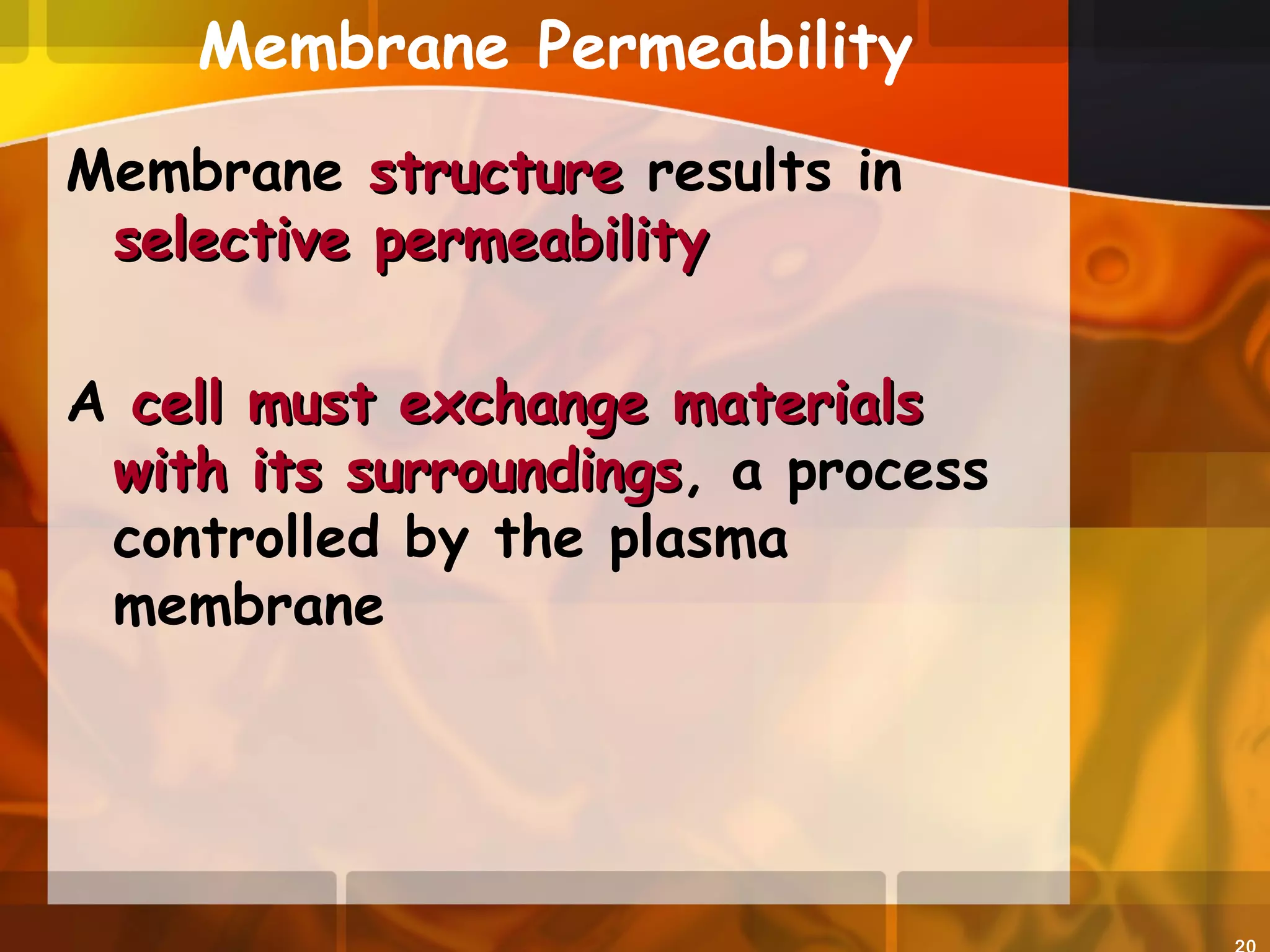 Membrane Permeability

Membrane structure results in selective permeability

A cell must exchange materials with its surroundings, a process controlled by the plasma membrane

20